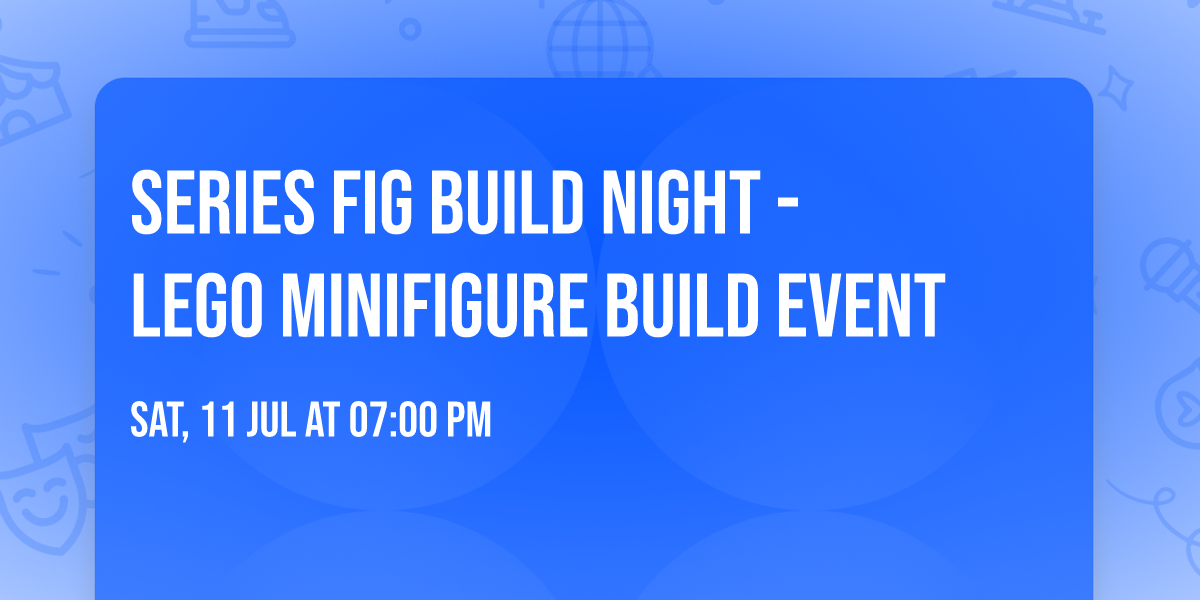 SERIES FIG BUILD NIGHT - LEGO MINIFIGURE BUILD EVENT

SAT, 11 JUL AT 07:00 PM